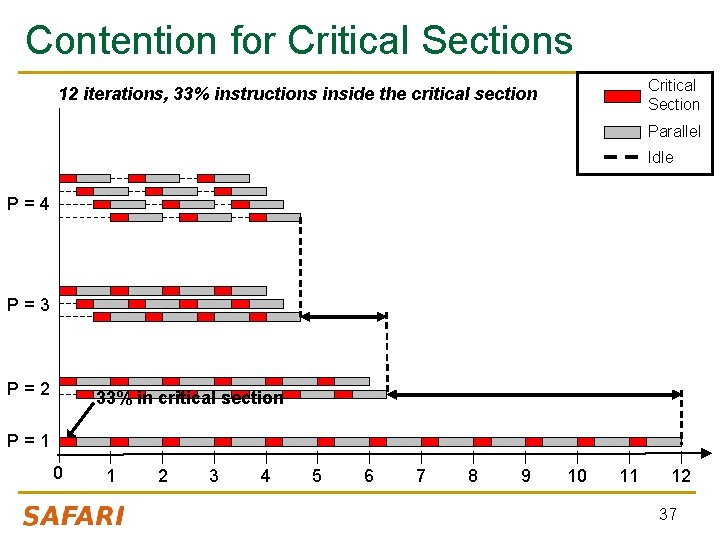 Contention for Critical Sections

12 iterations, 33% instructions inside the critical section

Critical Section
Parallel
Idle

P = 4

P = 3

P = 2

33% in critical section

P = 1

0 1 2 3 4 5 6 7 8 9 10 11 12

SAFARI

37